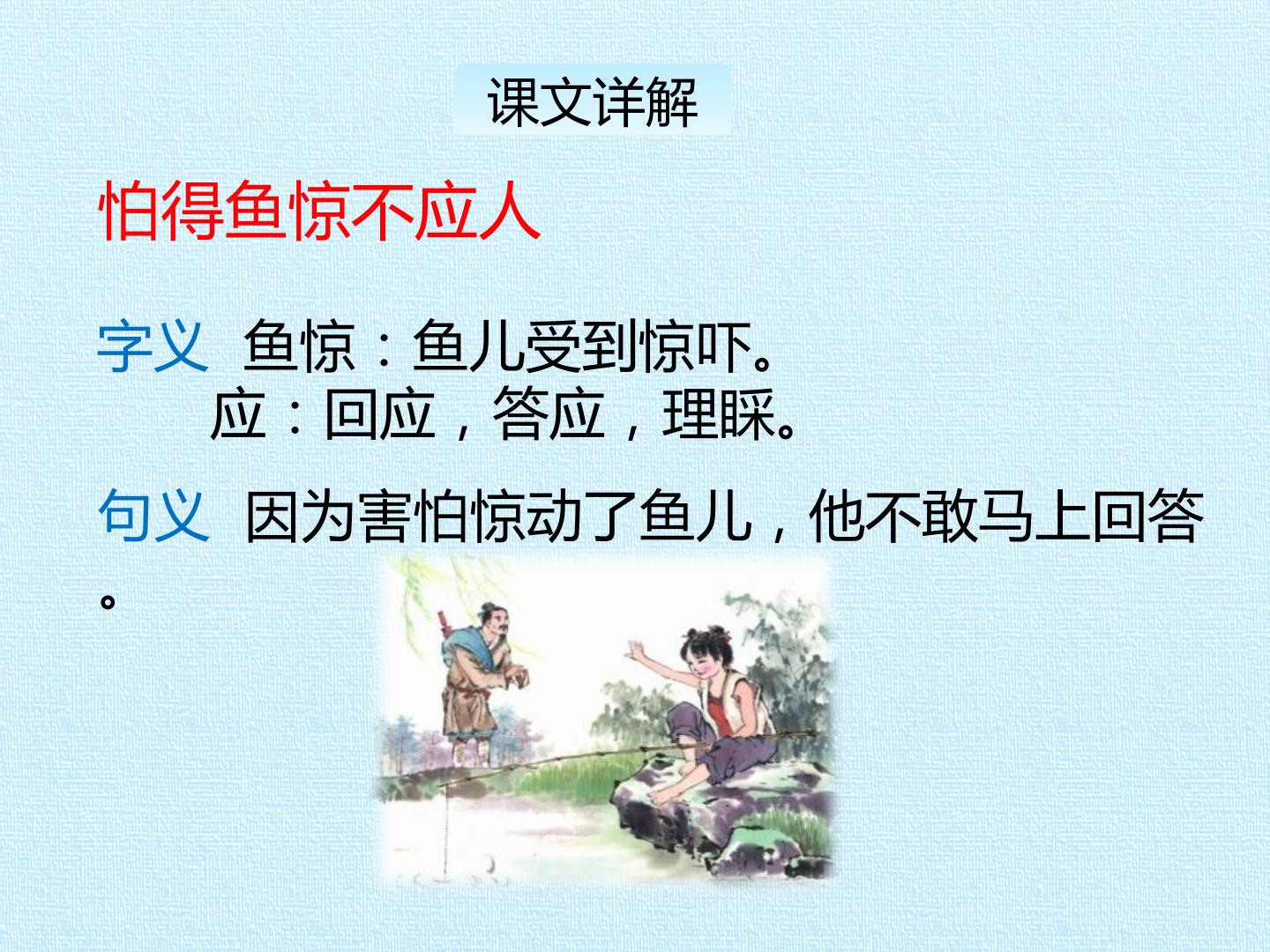 课文详解

怕得鱼惊不应人

字义 鱼惊：鱼儿受到惊吓。
应：回应，答应，理睬。

句义 因为害怕惊动了鱼儿，他不敢马上回答。